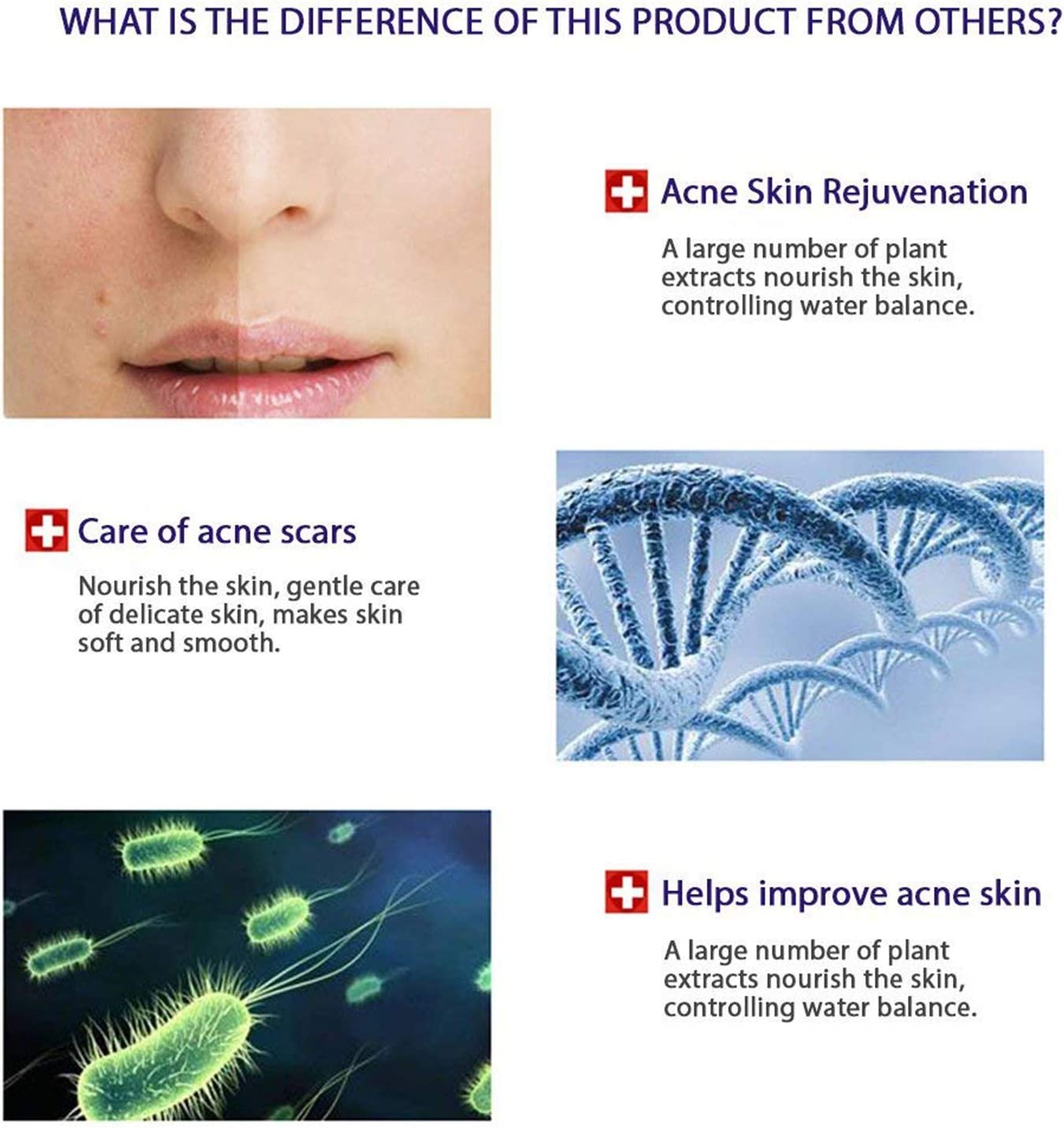 WHAT IS THE DIFFERENCE OF THIS PRODUCT FROM OTHERS?

Acne Skin Rejuvenation

A large number of plant extracts nourish the skin, controlling water balance.

Care of acne scars

Nourish the skin, gentle care of delicate skin, makes skin soft and smooth.

Helps improve acne skin

A large number of plant extracts nourish the skin, controlling water balance.